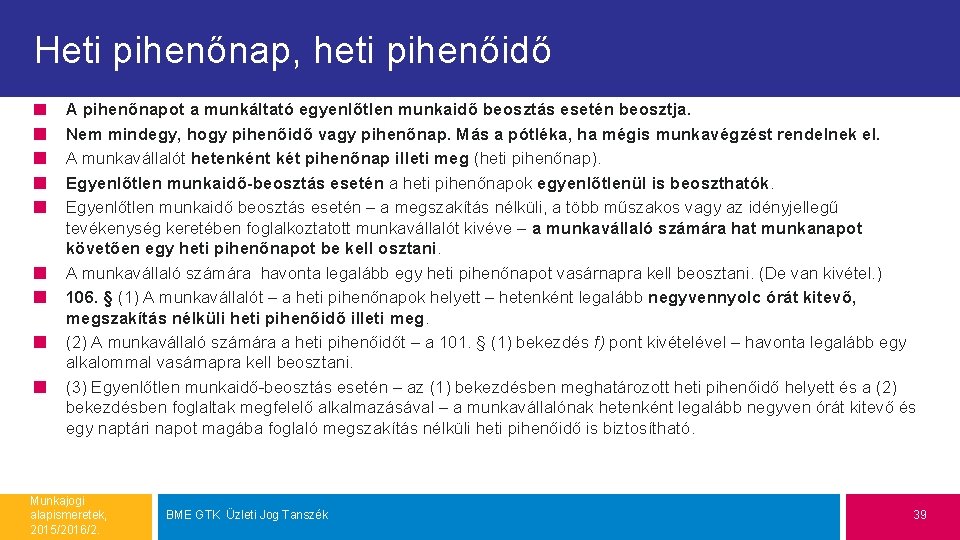 Heti pihenőnap, heti pihenőidő

A pihenőnapot a munkáltató egyenlőtlen munkaidő beosztás esetén beosztja.

Nem mindegy, hogy pihenőidő vagy pihenőnap. Más a pótléka, ha mégis munkavégzést rendelnek el.

A munkavállalót hetenként két pihenőnap illeti meg (heti pihenőnap).

Egyenlőtlen munkaidő-beosztás esetén a heti pihenőnapok egyenlőtlenül is beoszthatók.

Egyenlőtlen munkaidő beosztás esetén – a megszakítás nélküli, a több műszakos vagy az idényjellegű tevékenység keretében foglalkoztatott munkavállalót kivéve – a munkavállaló számára hat munkanapot követően egy heti pihenőnapot be kell osztani.

A munkavállaló számára havonta legalább egy heti pihenőnapot vasárnapra kell beosztani. (De van kivétel.)

106. § (1) A munkavállalót – a heti pihenőnapok helyett – hetenként legalább negyvennyolc órát kitevő, megszakítás nélküli heti pihenőidő illeti meg.

(2) A munkavállaló számára a heti pihenőidőt – a 101. § (1) bekezdés f) pont kivételével – havonta legalább egy alkalommal vasárnapra kell beosztani.

(3) Egyenlőtlen munkaidő-beosztás esetén – az (1) bekezdésben meghatározott heti pihenőidő helyett és a (2) bekezdésben foglaltak megfelelő alkalmazásával – a munkavállalónak hetenként legalább negyven órát kitevő és egy naptári napot magába foglaló megszakítás nélküli heti pihenőidő is biztosítható.

Munkajogi alapismeretek, 2015/2016/2

BME GTK Üzleti Jog Tanszék

39